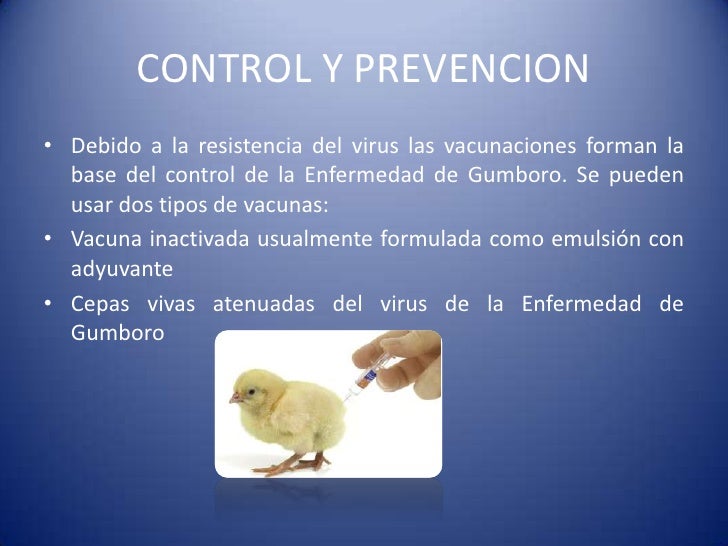 CONTROL Y PREVENCION

• Debido a la resistencia del virus las vacunaciones forman la base del control de la Enfermedad de Gumboro. Se pueden usar dos tipos de vacunas:

• Vacuna inactivada usualmente formulada como emulsión con adyuvante

• Cepas vivas atenuadas del virus de la Enfermedad de Gumboro